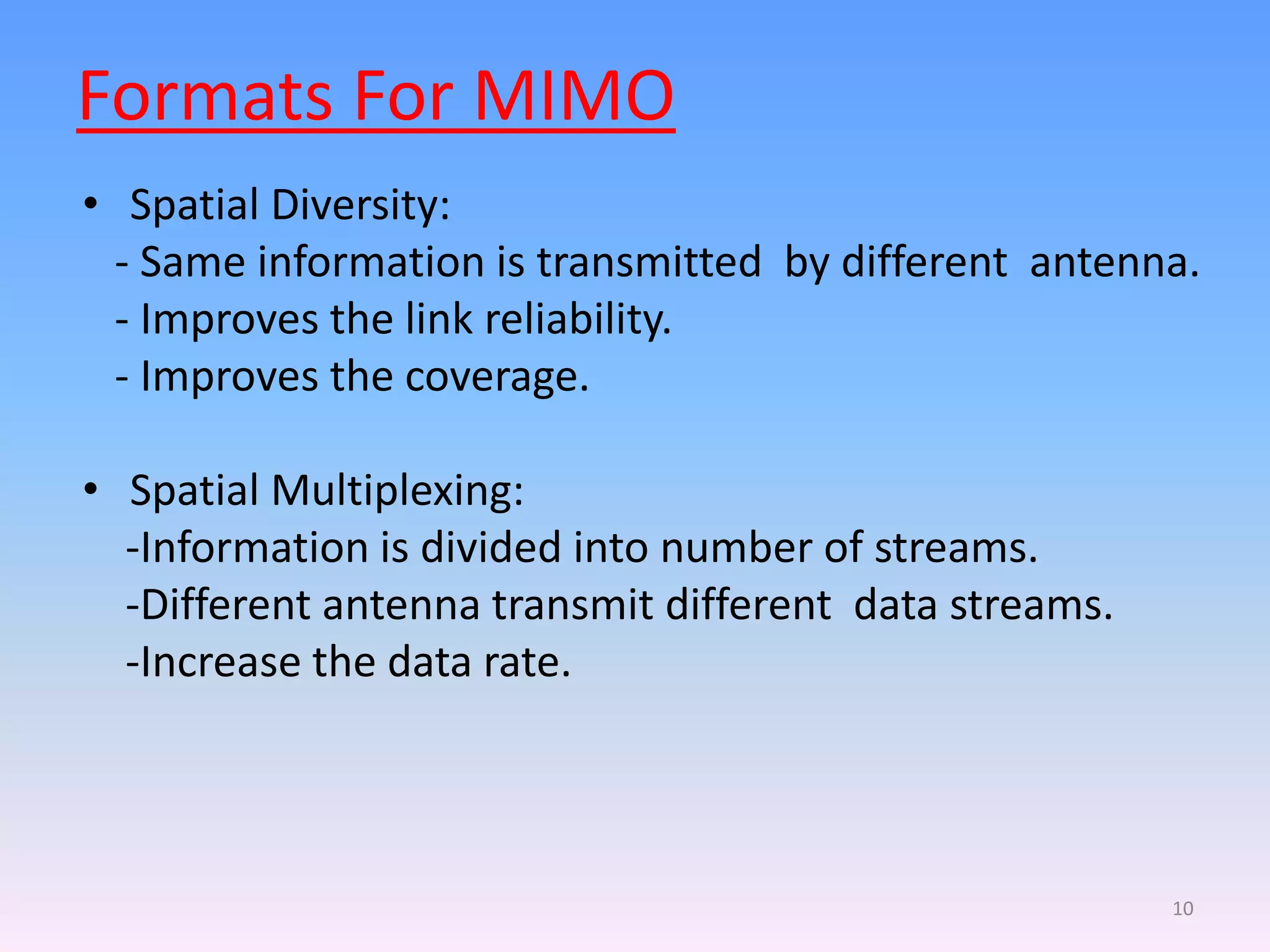 Formats For MIMO

• Spatial Diversity:
- Same information is transmitted by different antenna.
- Improves the link reliability.
- Improves the coverage.

• Spatial Multiplexing:
-Information is divided into number of streams.
-Different antenna transmit different data streams.
-Increase the data rate.

10